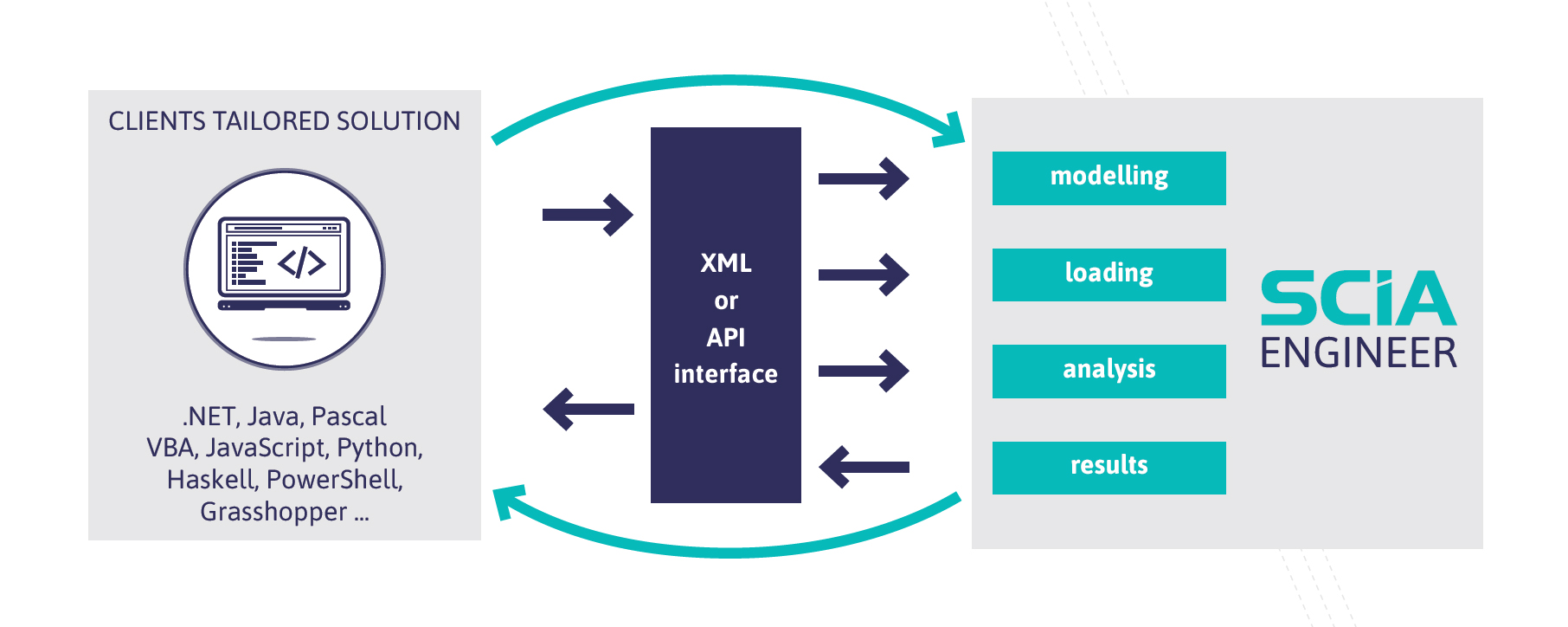 CLIENTS TAILORED SOLUTION

</>

.NET, Java, Pascal
VBA, JavaScript, Python,
Haskell, PowerShell,
Grasshopper ...

XML
or
API
interface

modelling

loading

analysis

results

SCIA
ENGINEER